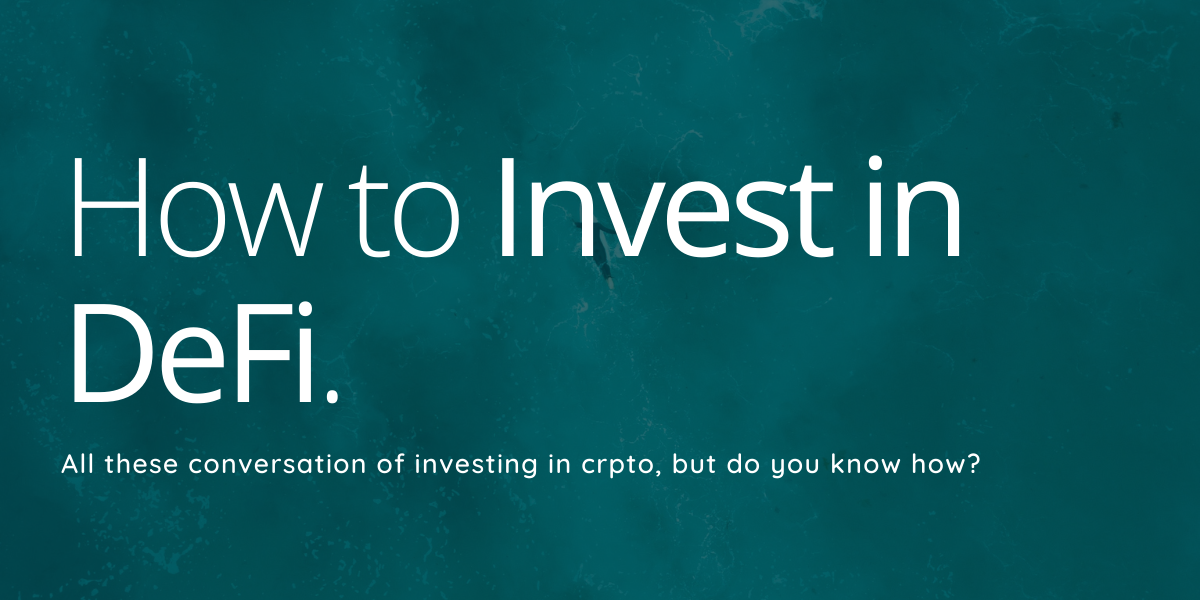 How to Invest in DeFi.

All these conversation of investing in crpto, but do you know how?